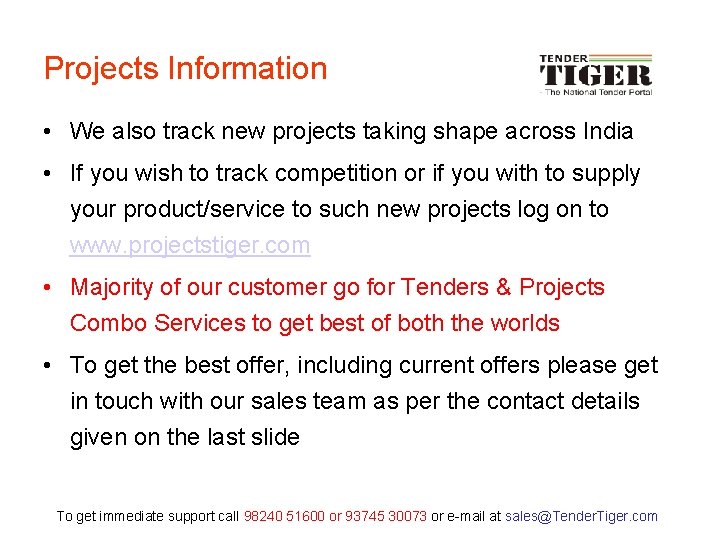 Projects Information

TENDER TIGER
- The National Tender Portal

• We also track new projects taking shape across India

• If you wish to track competition or if you with to supply your product/service to such new projects log on to www.projectstiger.com

• Majority of our customer go for Tenders & Projects Combo Services to get best of both the worlds

• To get the best offer, including current offers please get in touch with our sales team as per the contact details given on the last slide

To get immediate support call 98240 51600 or 93745 30073 or e-mail at sales@TenderTiger.com